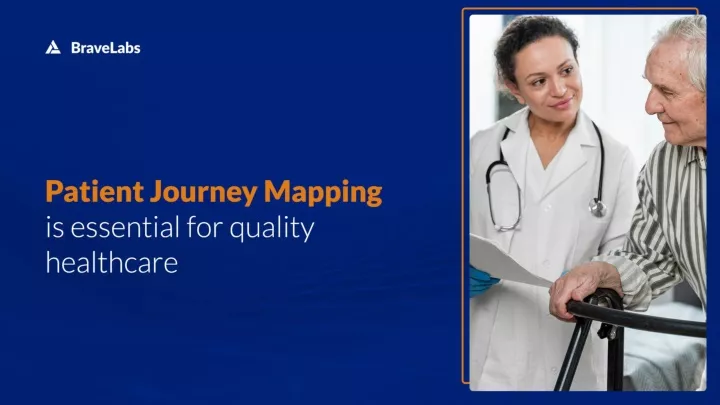 BraveLabs

Patient Journey Mapping is essential for quality healthcare